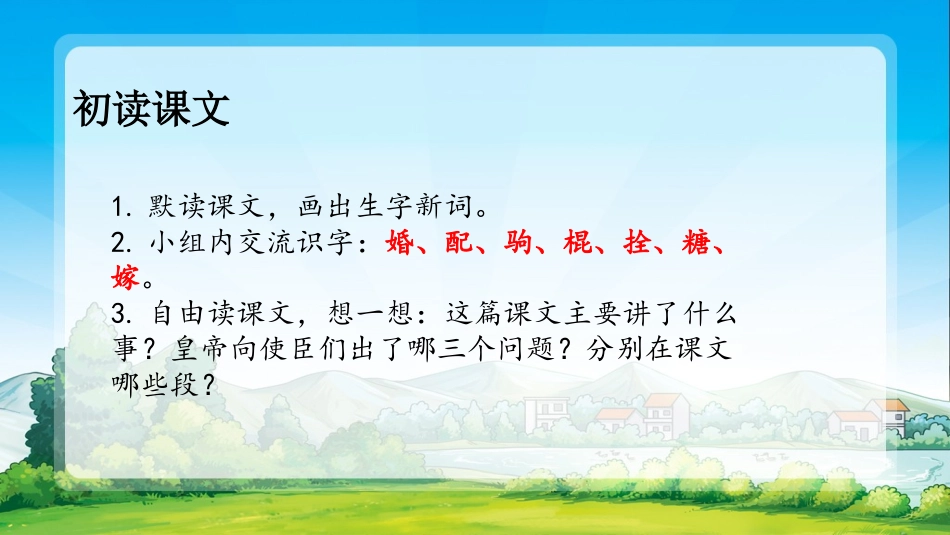 初读课文

1. 默读课文，画出生字新词。
2. 小组内交流识字：婚、配、驹、棍、拴、糖、嫁。
3. 自由读课文，想一想：这篇课文主要讲了什么事？皇帝向使臣们出了哪三个问题？分别在课文哪些段？